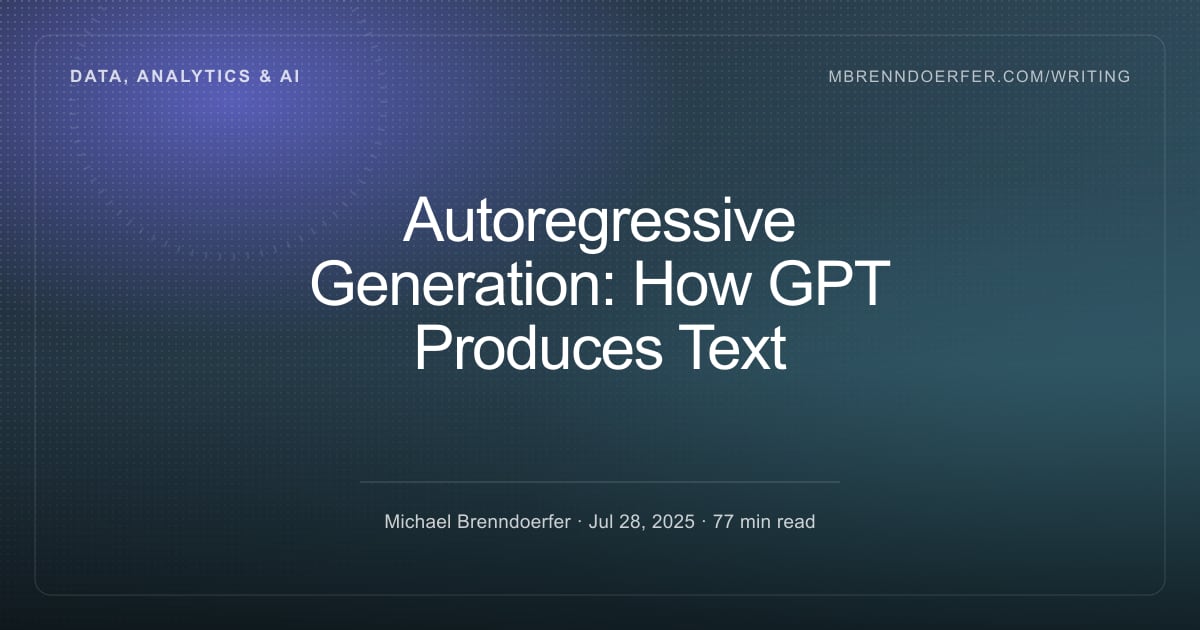 DATA, ANALYTICS & AI

MBRENNDOERFER.COM/WRITING

Autoregressive Generation: How GPT Produces Text

Michael Brenndoerfer · Jul 28, 2025 · 77 min read